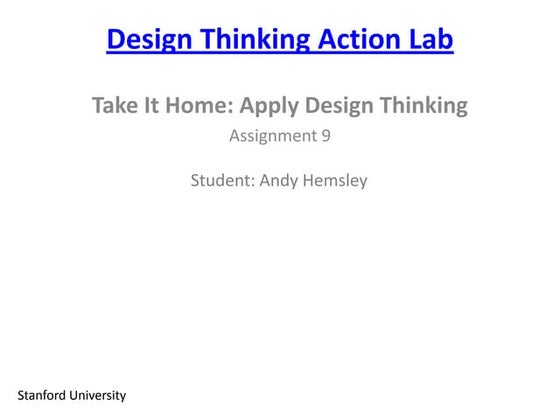 Design Thinking Action Lab

Take It Home: Apply Design Thinking

Assignment 9

Student: Andy Hemsley

Stanford University